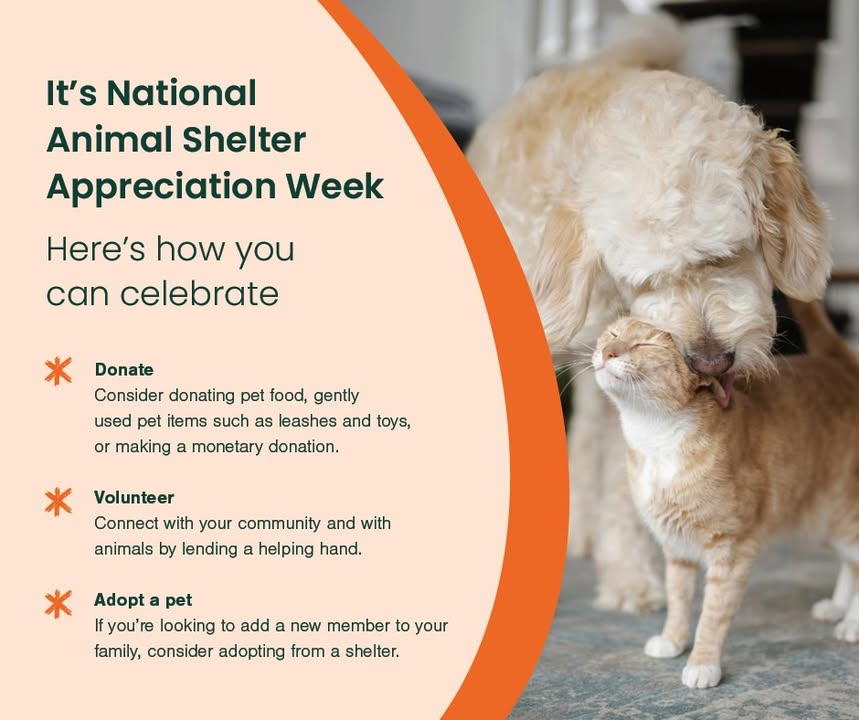 It's National Animal Shelter Appreciation Week

Here's how you can celebrate

Donate
Consider donating pet food, gently used pet items such as leashes and toys, or making a monetary donation.

Volunteer
Connect with your community and with animals by lending a helping hand.

Adopt a pet
If you're looking to add a new member to your family, consider adopting from a shelter.